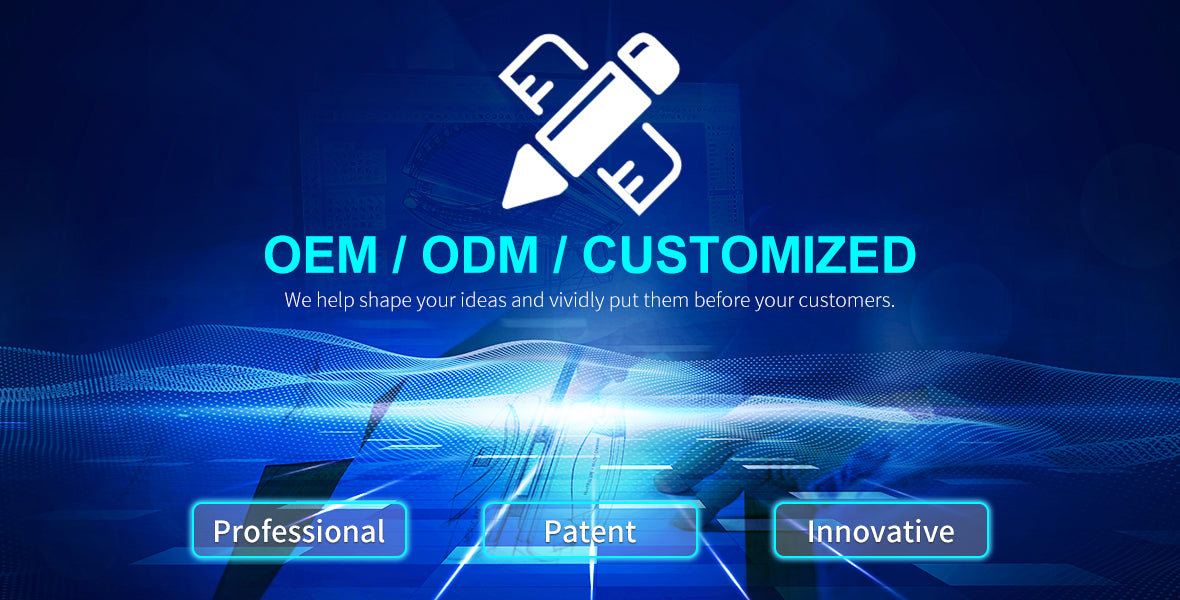 OEM / ODM / CUSTOMIZED

We help shape your ideas and vividly put them before your customers.

Professional

Patent

Innovative